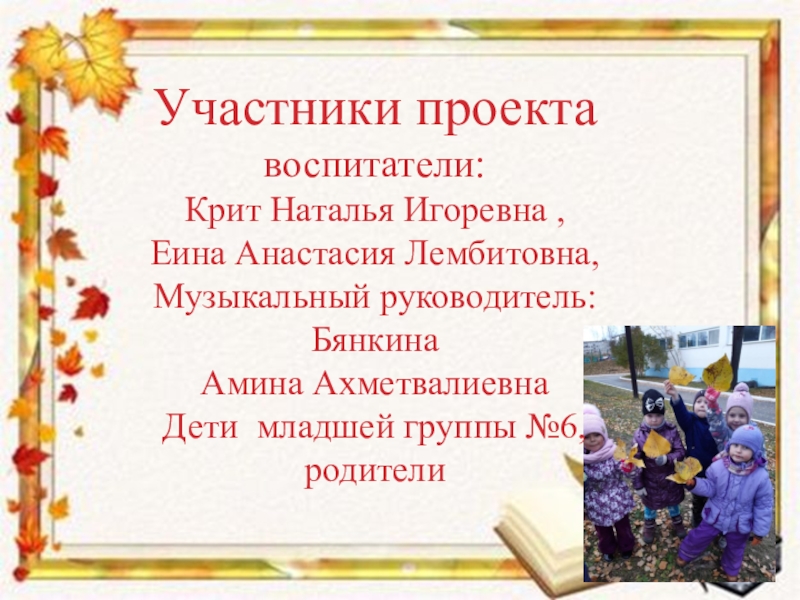 Участники проекта

воспитатели:

Крит Наталья Игоревна ,

Еина Анастасия Лембитовна,

Музыкальный руководитель:

Бянкина

Амина Ахметвалиевна

Дети младшей группы №6,

родители